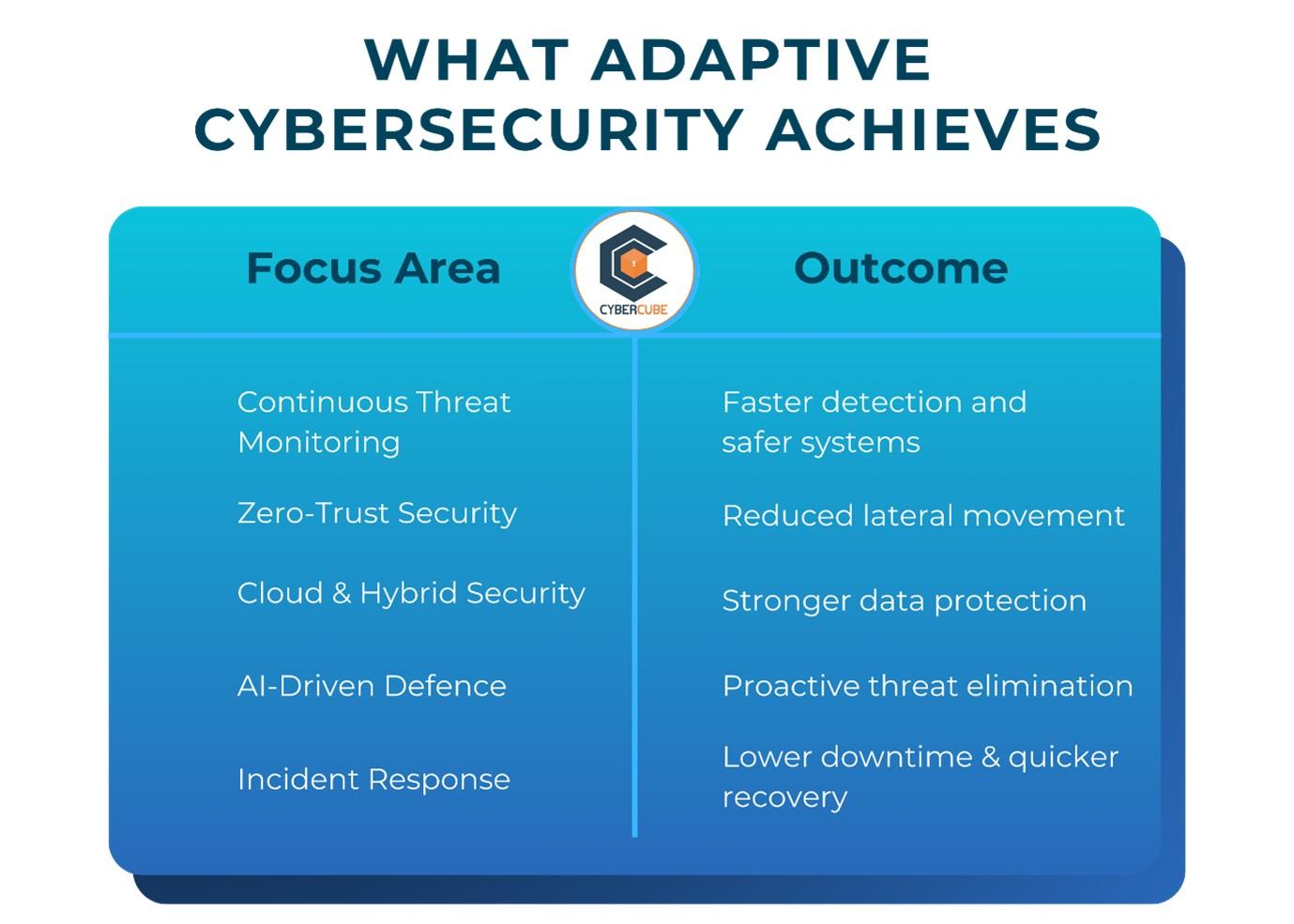 WHAT ADAPTIVE CYBERSECURITY ACHIEVES

CYBERCUBE

| Focus Area | Outcome |
|---|---|
| Continuous Threat Monitoring | Faster detection and safer systems |
| Zero-Trust Security | Reduced lateral movement |
| Cloud & Hybrid Security | Stronger data protection |
| AI-Driven Defence | Proactive threat elimination |
| Incident Response | Lower downtime & quicker recovery |